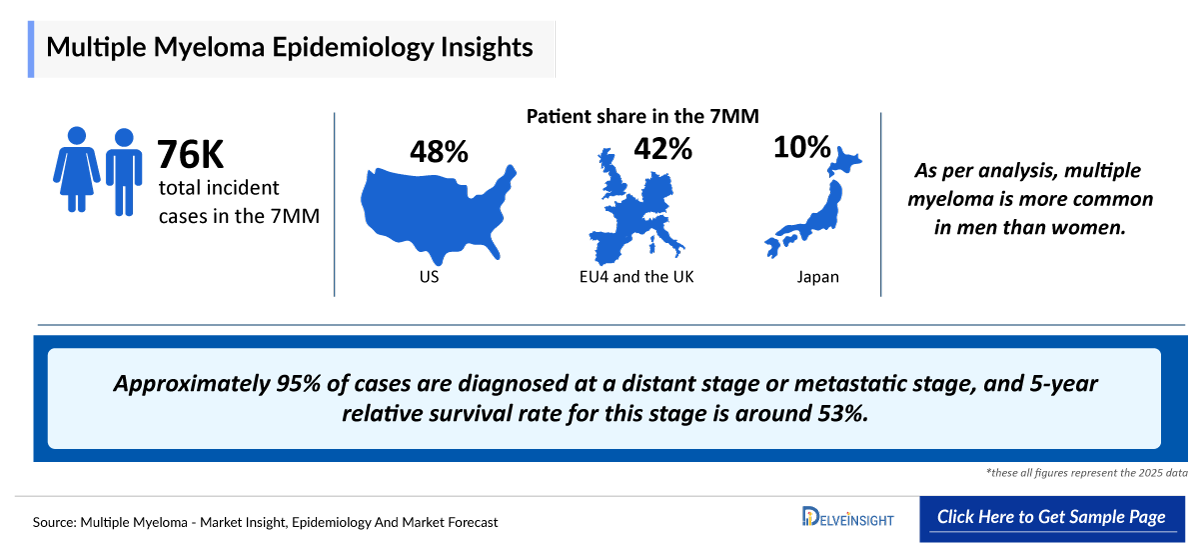 Multiple Myeloma Epidemiology Insights

76K
total incident cases in the 7MM

Patient share in the 7MM

48%
US

42%
EU4 and the UK

10%
Japan

As per analysis, multiple myeloma is more common in men than women.

Approximately 95% of cases are diagnosed at a distant stage or metastatic stage, and 5-year relative survival rate for this stage is around 53%.

*these all figures represent the 2025 data

Source: Multiple Myeloma - Market Insight, Epidemiology And Market Forecast

DELVEINSIGHT

Click Here to Get Sample Page